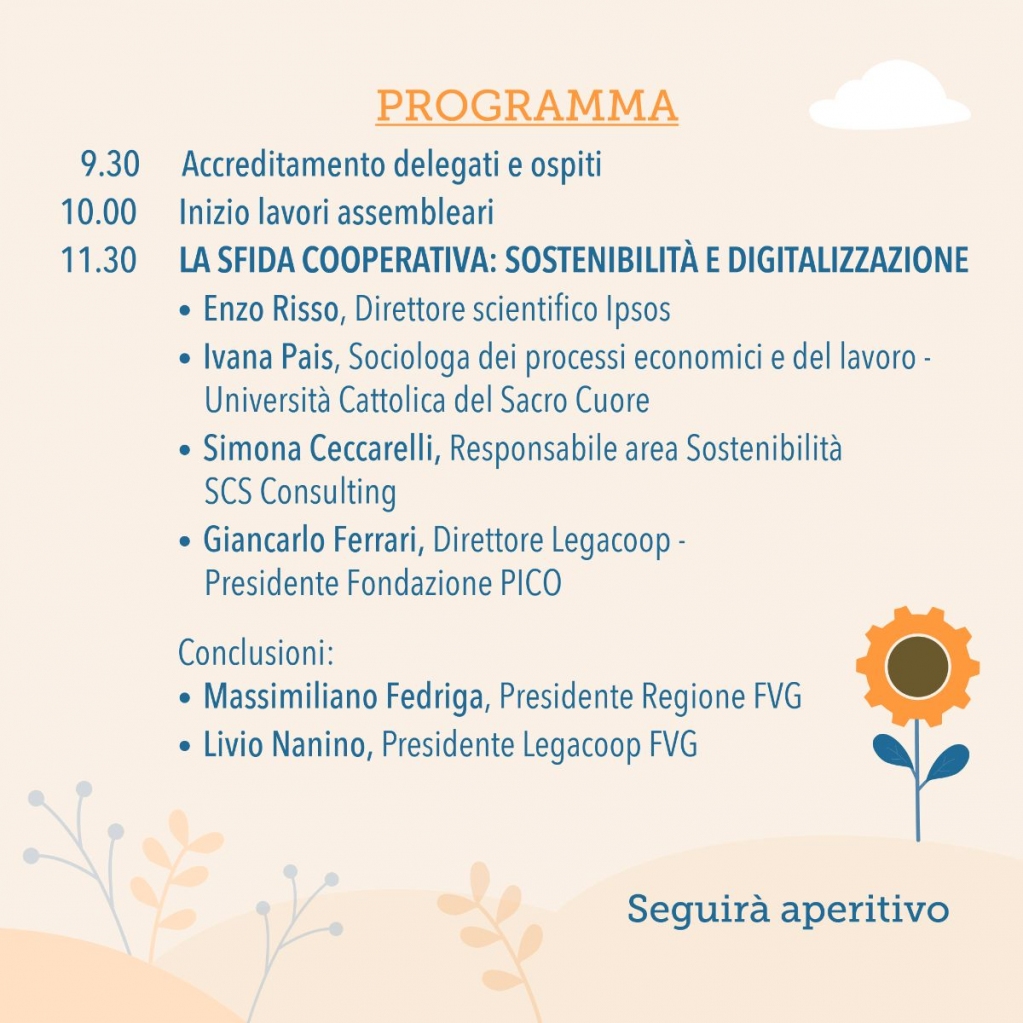 PROGRAMMA

9.30 Accreditamento delegati e ospiti
10.00 Inizio lavori assembleari
11.30 LA SFIDA COOPERATIVA: SOSTENIBILITÀ E DIGITALIZZAZIONE

• Enzo Risso, Direttore scientifico Ipsos
• Ivana Pais, Sociologa dei processi economici e del lavoro - Università Cattolica del Sacro Cuore
• Simona Ceccarelli, Responsabile area Sostenibilità SCS Consulting
• Giancarlo Ferrari, Direttore Legacoop - Presidente Fondazione PICO

Conclusioni:
• Massimiliano Fedriga, Presidente Regione FVG
• Livio Nanino, Presidente Legacoop FVG

Seguirà aperitivo